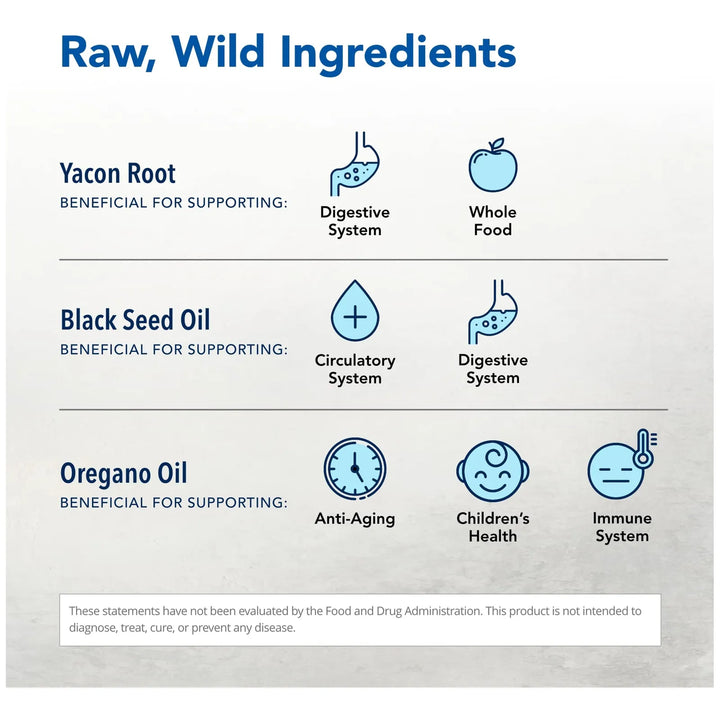 Raw, Wild Ingredients

Yacon Root
BENEFICIAL FOR SUPPORTING:

Digestive System

Whole Food

Black Seed Oil
BENEFICIAL FOR SUPPORTING:

Circulatory System

Digestive System

Oregano Oil
BENEFICIAL FOR SUPPORTING:

Anti-Aging

Children's Health

Immune System

These statements have not been evaluated by the Food and Drug Administration. This product is not intended to diagnose, treat, cure, or prevent any disease.